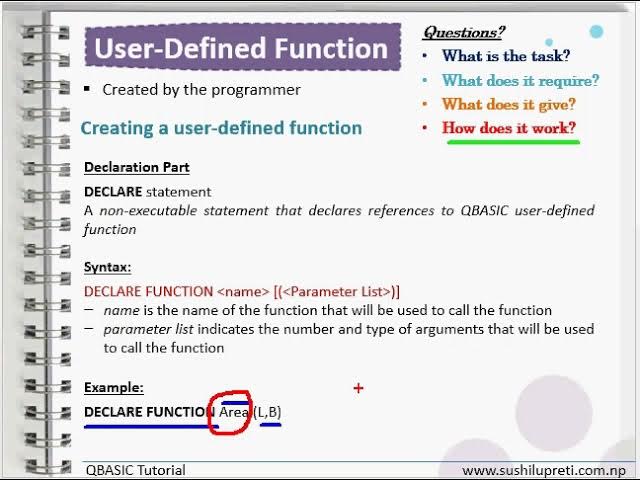 User-Defined Function

Questions?
• What is the task?
• What does it require?
• What does it give?
• How does it work?

▪ Created by the programmer

Creating a user-defined function

Declaration Part

DECLARE statement
A non-executable statement that declares references to QBASIC user-defined function

Syntax:

DECLARE FUNCTION <name> [(<Parameter List>)]
– name is the name of the function that will be used to call the function
– parameter list indicates the number and type of arguments that will be used to call the function

Example:

DECLARE FUNCTION Area (L,B)

QBASIC Tutorial
www.sushilupreti.com.np